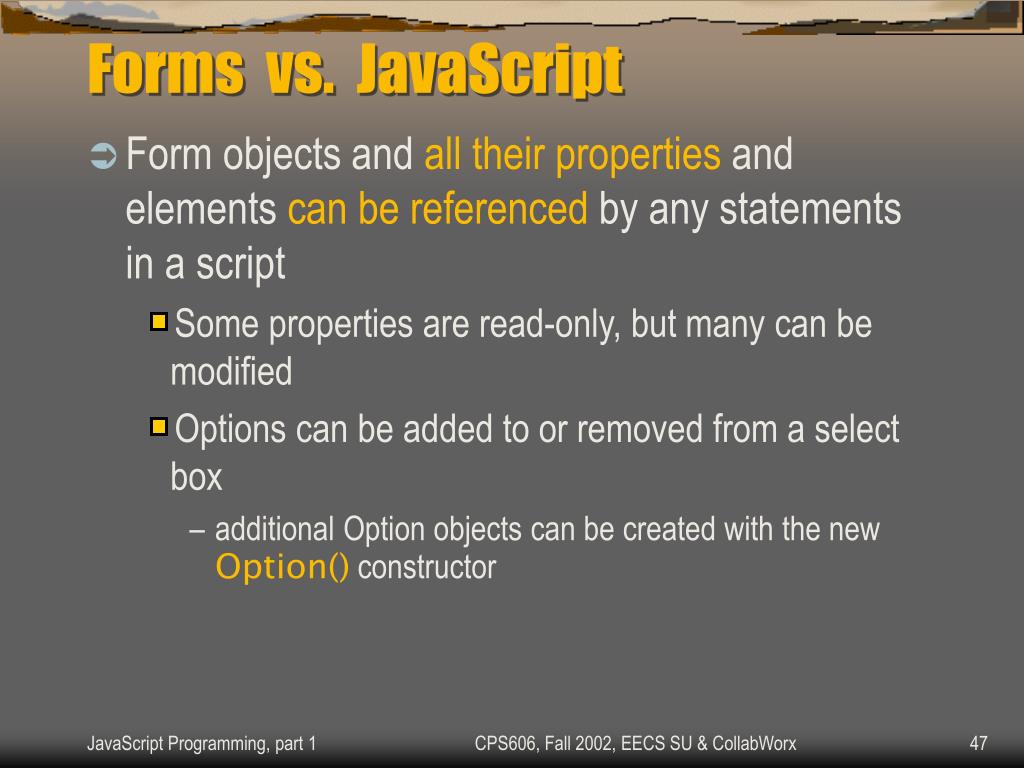 Forms vs. JavaScript

Form objects and all their properties and elements can be referenced by any statements in a script

Some properties are read-only, but many can be modified

Options can be added to or removed from a select box

– additional Option objects can be created with the new Option() constructor

JavaScript Programming, part 1

CPS606, Fall 2002, EECS SU & CollabWorx

47